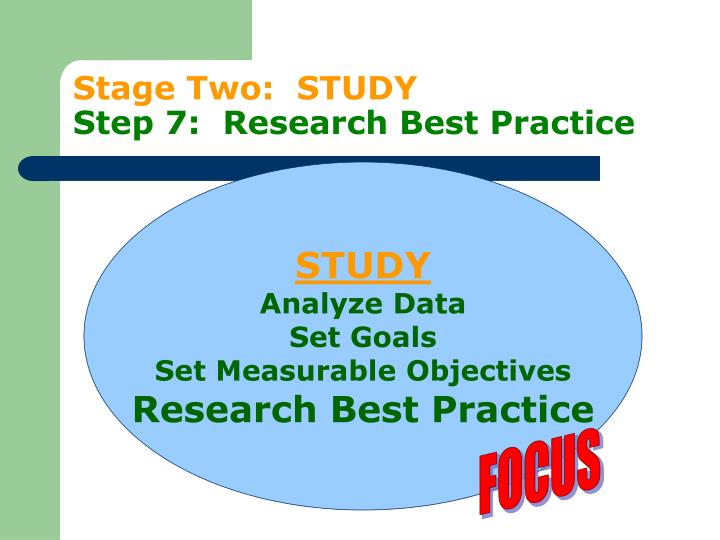 Stage Two: STUDY
Step 7: Research Best Practice

STUDY
Analyze Data
Set Goals
Set Measurable Objectives
Research Best Practice

FOCUS